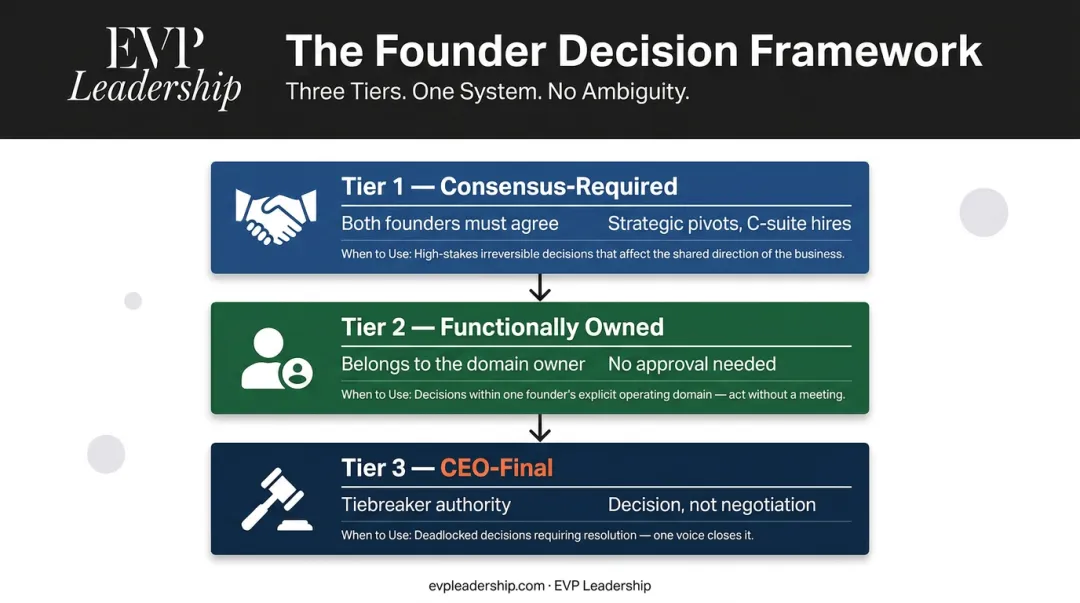 EVP
Leadership

The Founder Decision Framework
Three Tiers. One System. No Ambiguity.

Tier 1 — Consensus-Required
Both founders must agree
Strategic pivots, C-suite hires
When to Use: High-stakes irreversible decisions that affect the shared direction of the business.

Tier 2 — Functionally Owned
Belongs to the domain owner
No approval needed
When to Use: Decisions within one founder's explicit operating domain — act without a meeting.

Tier 3 — CEO-Final
Tiebreaker authority
Decision, not negotiation
When to Use: Deadlocked decisions requiring resolution — one voice closes it.

evpleadership.com · EVP Leadership